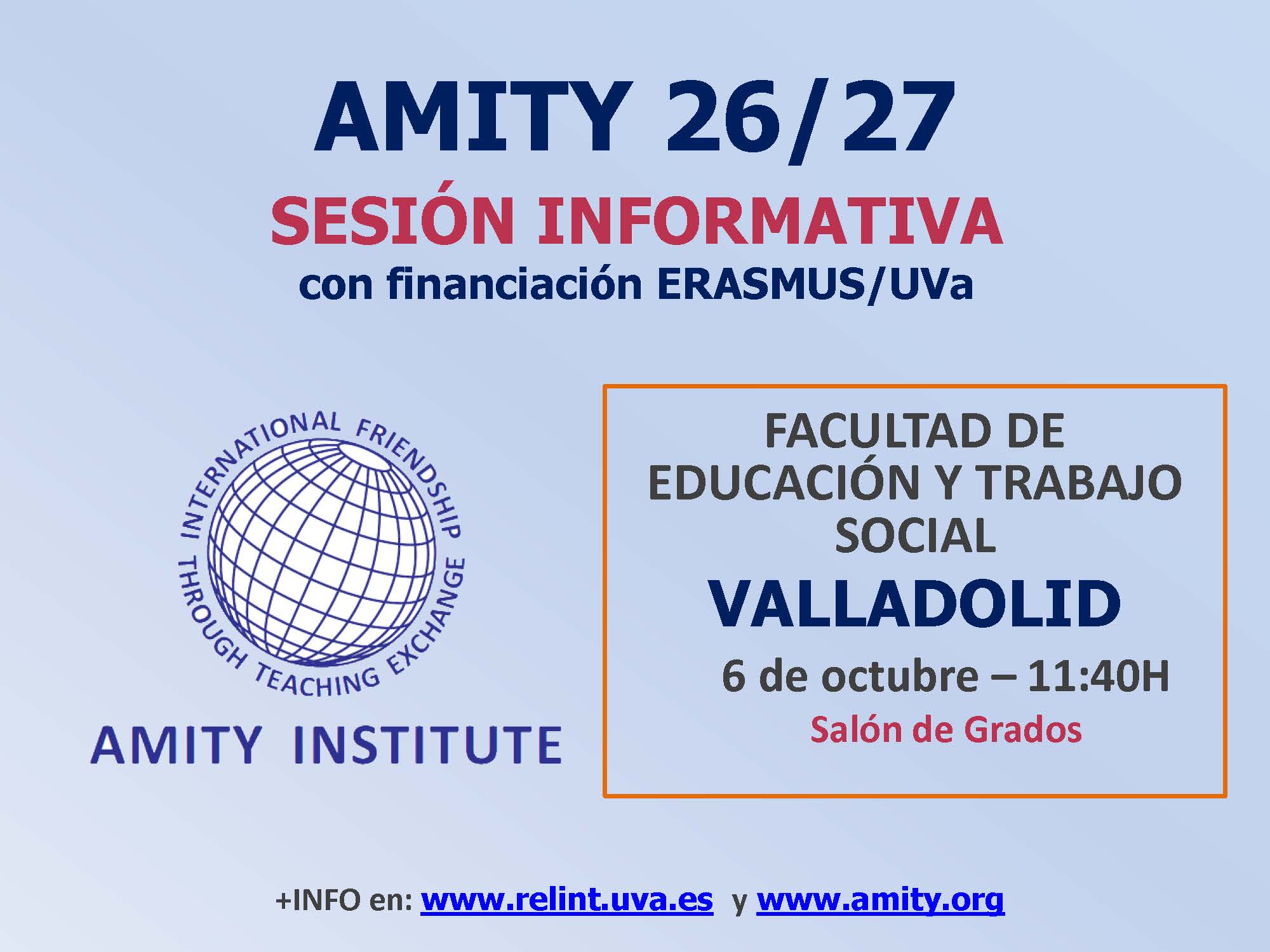 AMITY 26/27
SESIÓN INFORMATIVA
con financiación ERASMUS/UVa

INTERNATIONAL FRIENDSHIP THROUGH TEACHING EXCHANGE
AMITY INSTITUTE

FACULTAD DE EDUCACIÓN Y TRABAJO SOCIAL
VALLADOLID
6 de octubre – 11:40H
Salón de Grados

+INFO en: www.relint.uva.es y www.amity.org